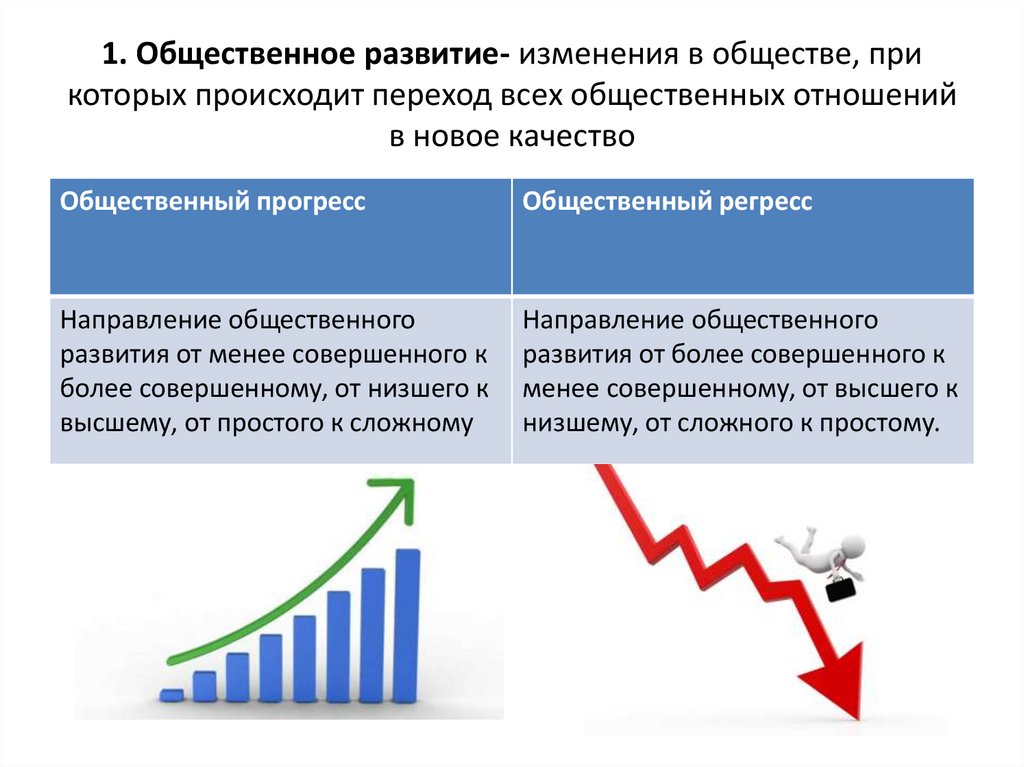 1. Общественное развитие- изменения в обществе, при которых происходит переход всех общественных отношений в новое качество

| Общественный прогресс | Общественный регресс |
|---|---|
| Направление общественного развития от менее совершенного к более совершенному, от низшего к высшему, от простого к сложному | Направление общественного развития от более совершенного к менее совершенному, от высшего к низшему, от сложного к простому. |